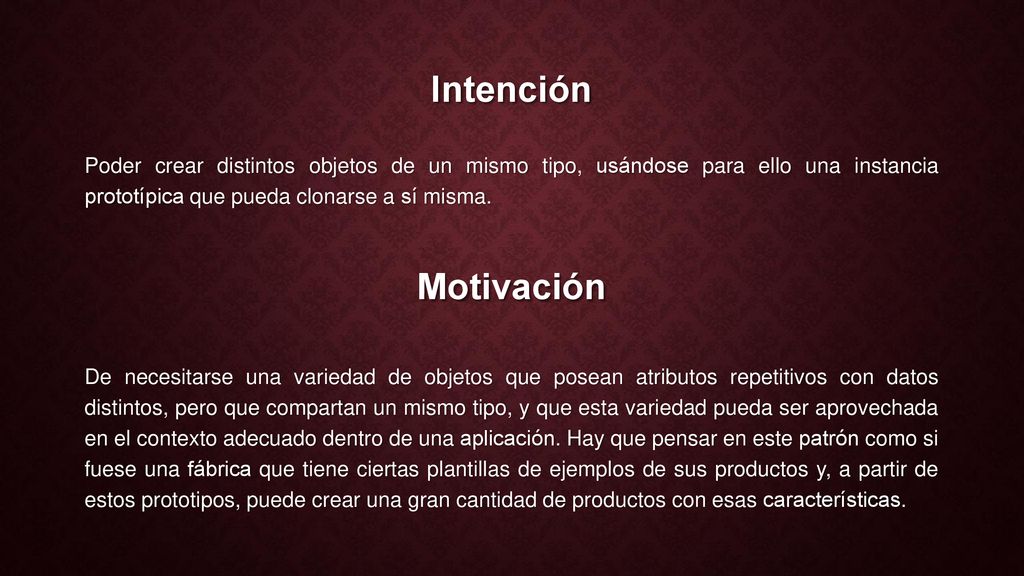 Intención

Poder crear distintos objetos de un mismo tipo, usándose para ello una instancia prototípica que pueda clonarse a sí misma.

Motivación

De necesitarse una variedad de objetos que posean atributos repetitivos con datos distintos, pero que compartan un mismo tipo, y que esta variedad pueda ser aprovechada en el contexto adecuado dentro de una aplicación. Hay que pensar en este patrón como si fuese una fábrica que tiene ciertas plantillas de ejemplos de sus productos y, a partir de estos prototipos, puede crear una gran cantidad de productos con esas características.